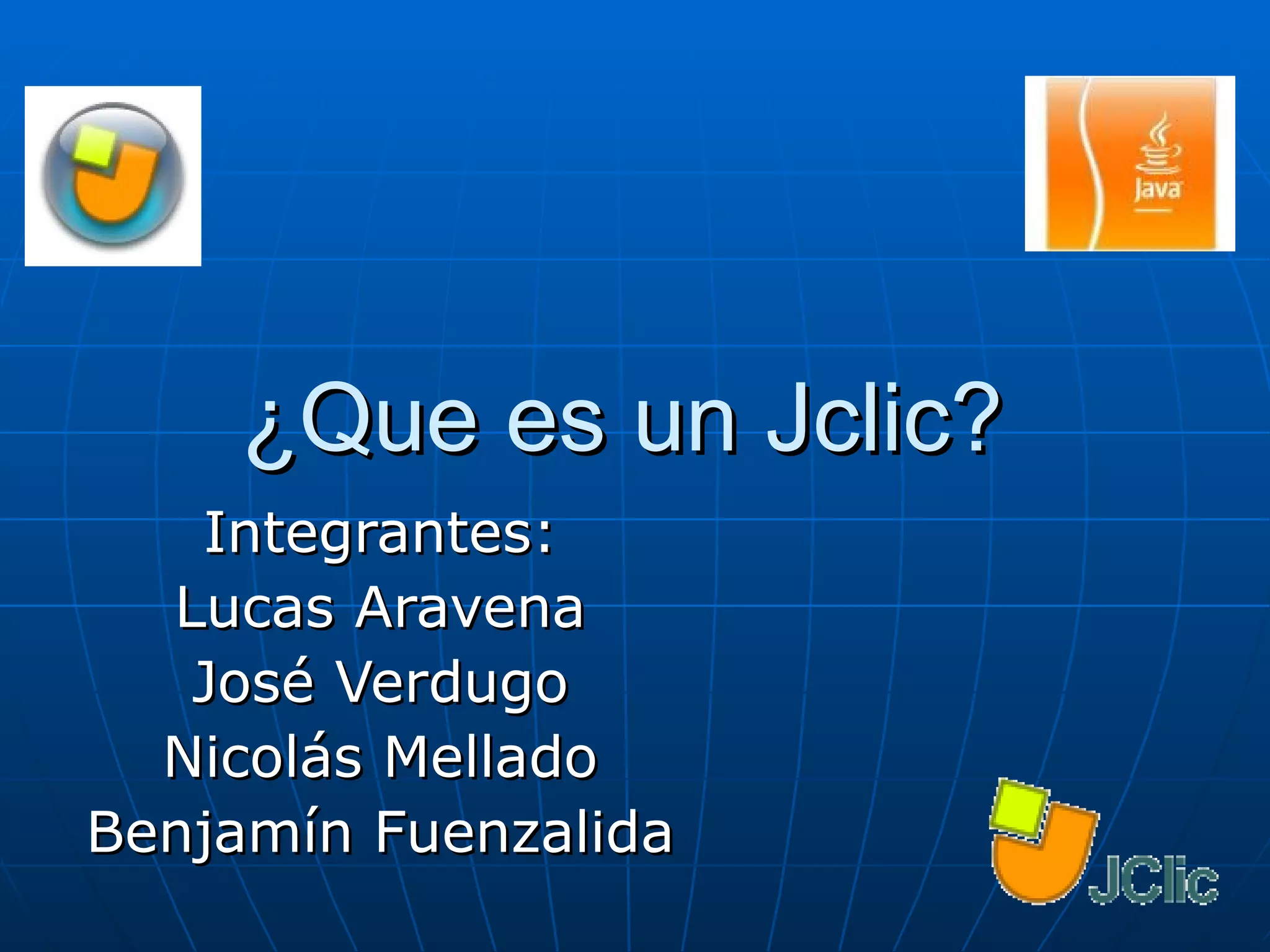 Java

¿Que es un Jclic?

Integrantes:
Lucas Aravena
José Verdugo
Nicolás Mellado
Benjamín Fuenzalida

JClic